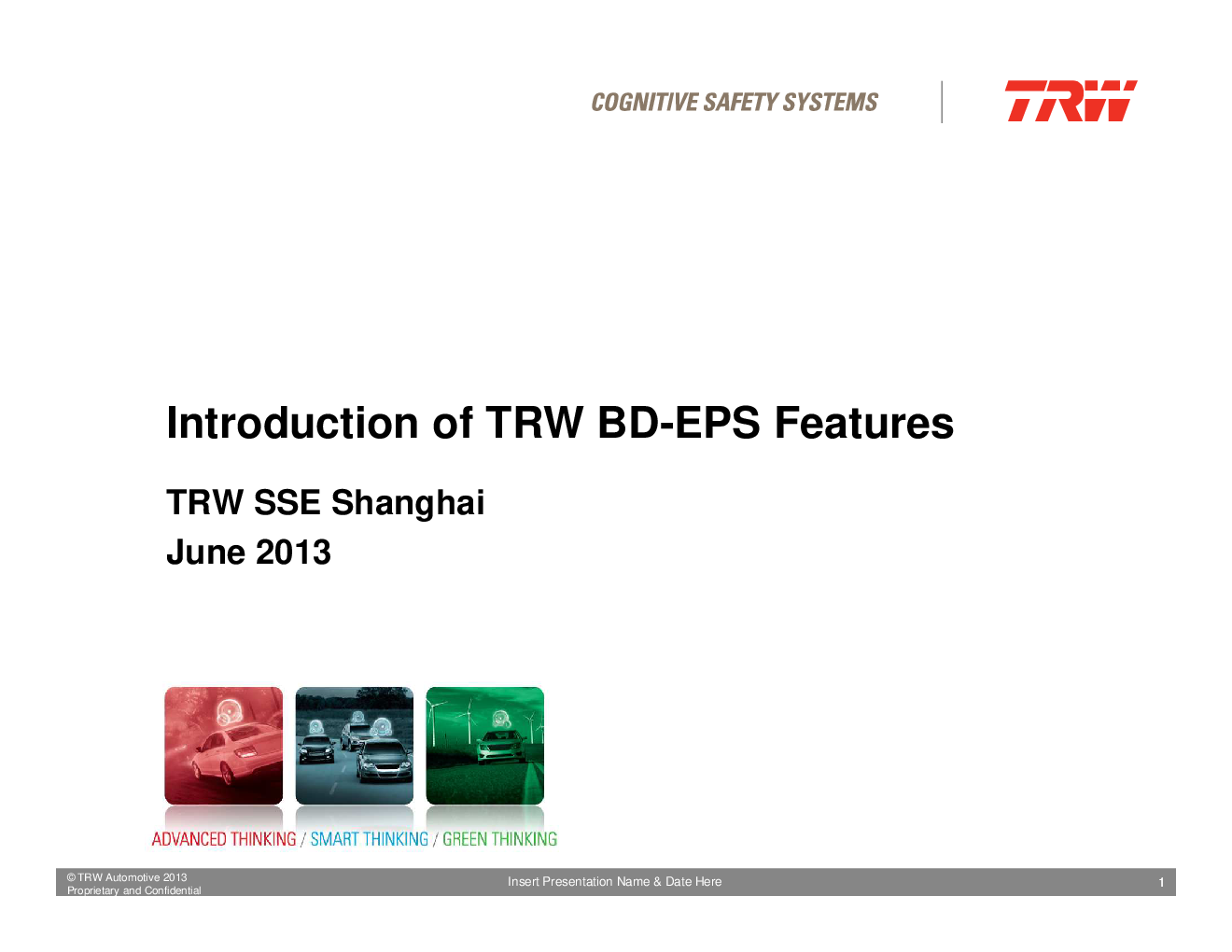 COGNITIVE SAFETY SYSTEMS

TRW

Introduction of TRW BD-EPS Features

TRW SSE Shanghai
June 2013

ADVANCED THINKING / SMART THINKING / GREEN THINKING

© TRW Automotive 2013
Proprietary and Confidential

Insert Presentation Name & Date Here

1